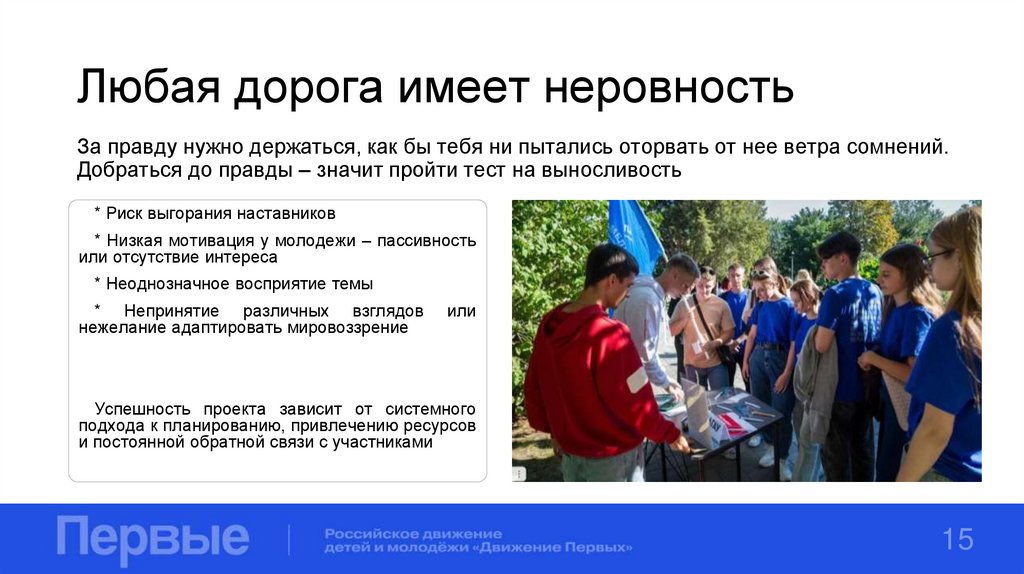 Любая дорога имеет неровность

За правду нужно держаться, как бы тебя ни пытались оторвать от нее ветра сомнений. Добраться до правды – значит пройти тест на выносливость

* Риск выгорания наставников

* Низкая мотивация у молодежи – пассивность или отсутствие интереса

* Неоднозначное восприятие темы

* Непринятие различных взглядов или нежелание адаптировать мировоззрение

Успешность проекта зависит от системного подхода к планированию, привлечению ресурсов и постоянной обратной связи с участниками

Первые

Российское движение детей и молодёжи «Движение Первых»

15